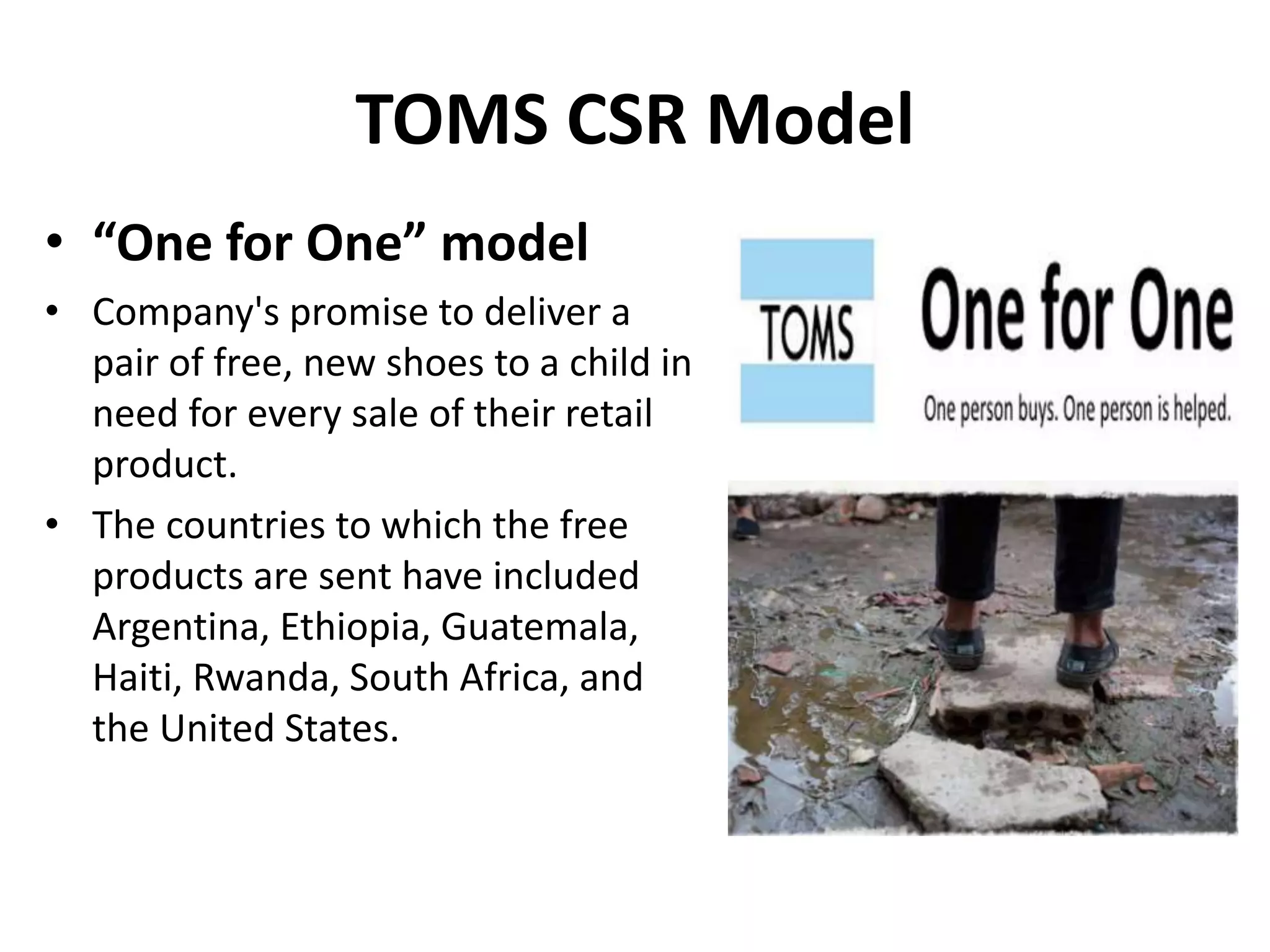 TOMS CSR Model

• “One for One” model

• Company's promise to deliver a pair of free, new shoes to a child in need for every sale of their retail product.

• The countries to which the free products are sent have included Argentina, Ethiopia, Guatemala, Haiti, Rwanda, South Africa, and the United States.

TOMS

One for One

One person buys. One person is helped.